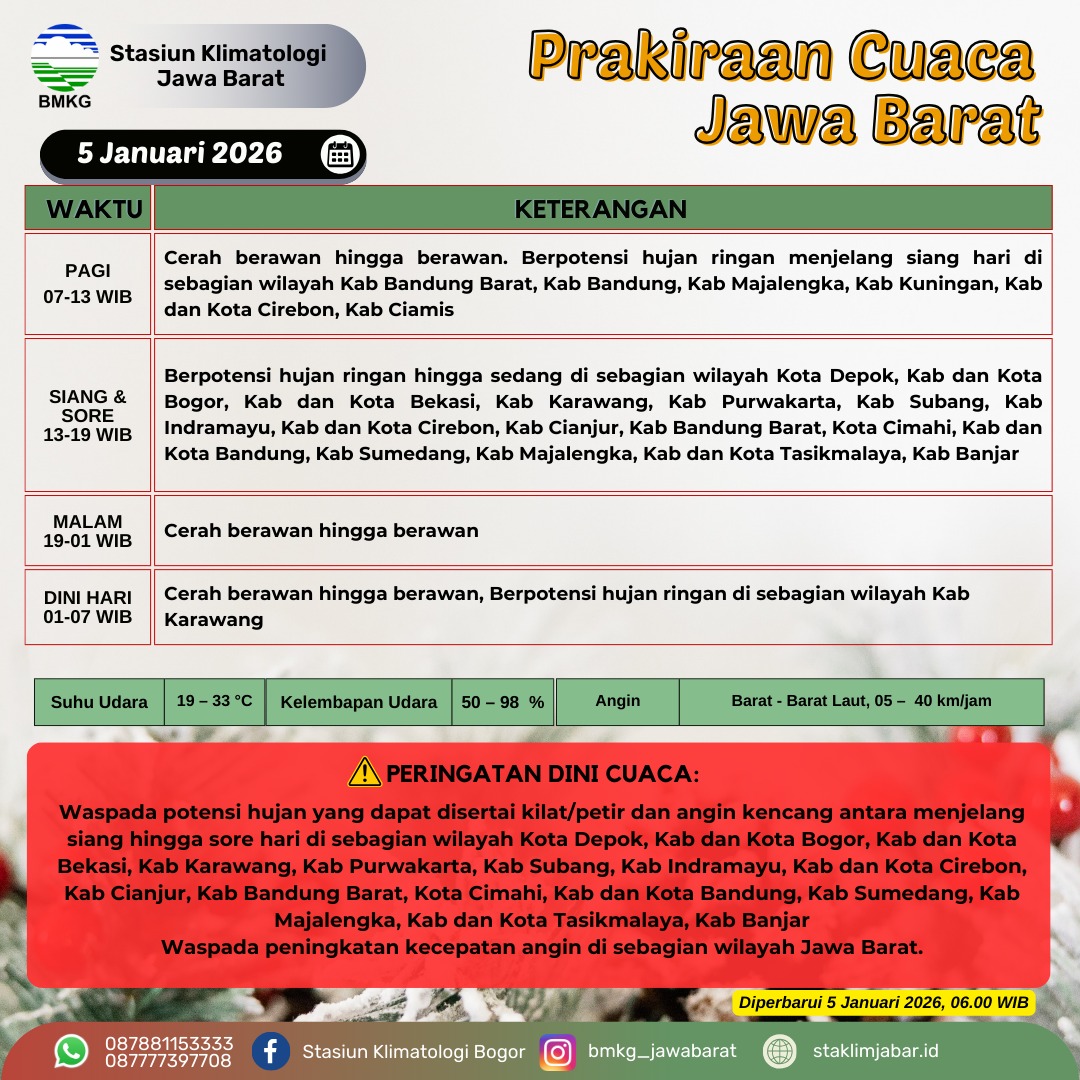 BMKG

Stasiun Klimatologi Jawa Barat

Prakiraan Cuaca Jawa Barat

5 Januari 2026

| WAKTU | KETERANGAN |
|---|---|
| PAGI 07-13 WIB | Cerah berawan hingga berawan. Berpotensi hujan ringan menjelang siang hari di sebagian wilayah Kab Bandung Barat, Kab Bandung, Kab Majalengka, Kab Kuningan, Kab dan Kota Cirebon, Kab Ciamis |
| SIANG & SORE 13-19 WIB | Berpotensi hujan ringan hingga sedang di sebagian wilayah Kota Depok, Kab dan Kota Bogor, Kab dan Kota Bekasi, Kab Karawang, Kab Purwakarta, Kab Subang, Kab Indramayu, Kab dan Kota Cirebon, Kab Cianjur, Kab Bandung Barat, Kota Cimahi, Kab dan Kota Bandung, Kab Sumedang, Kab Majalengka, Kab dan Kota Tasikmalaya, Kab Banjar |
| MALAM 19-01 WIB | Cerah berawan hingga berawan |
| DINI HARI 01-07 WIB | Cerah berawan hingga berawan, Berpotensi hujan ringan di sebagian wilayah Kab Karawang |

| Suhu Udara | 19 – 33 °C | Kelembapan Udara | 50 – 98 % | Angin | Barat - Barat Laut, 05 – 40 km/jam |
|---|---|---|---|---|---|

PERINGATAN DINI CUACA:

Waspada potensi hujan yang dapat disertai kilat/petir dan angin kencang antara menjelang siang hingga sore hari di sebagian wilayah Kota Depok, Kab dan Kota Bogor, Kab dan Kota Bekasi, Kab Karawang, Kab Purwakarta, Kab Subang, Kab Indramayu, Kab dan Kota Cirebon, Kab Cianjur, Kab Bandung Barat, Kota Cimahi, Kab dan Kota Bandung, Kab Sumedang, Kab Majalengka, Kab dan Kota Tasikmalaya, Kab Banjar
Waspada peningkatan kecepatan angin di sebagian wilayah Jawa Barat.

Diperbarui 5 Januari 2026, 06.00 WIB

087881153333
087777397708
Stasiun Klimatologi Bogor
bmkg_jawabarat
staklimjabar.id